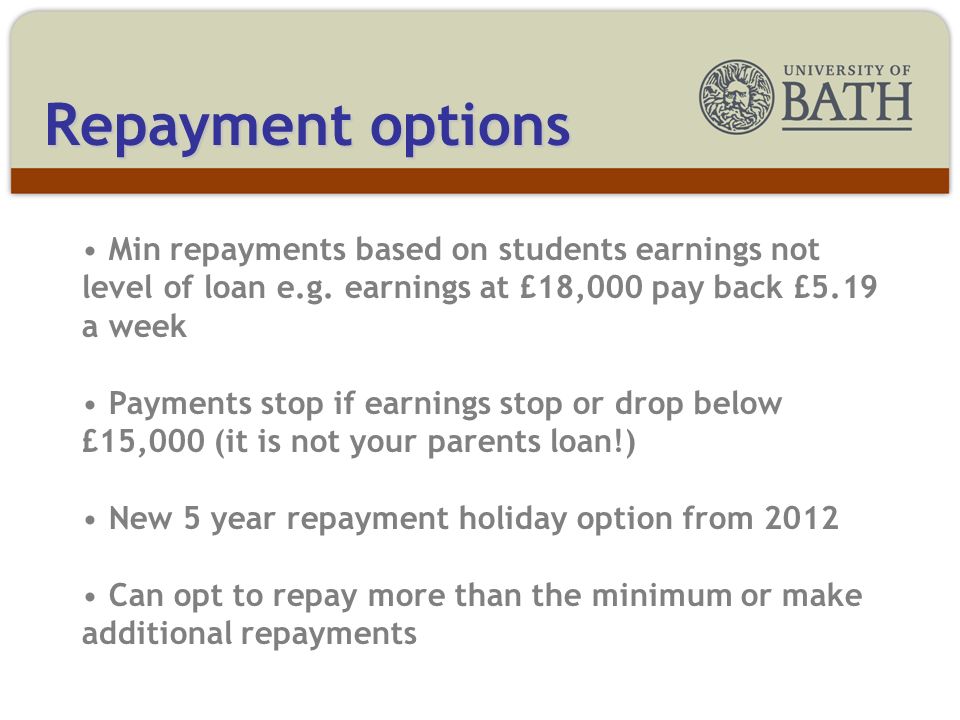 Repayment options

UNIVERSITY OF BATH

• Min repayments based on students earnings not level of loan e.g. earnings at £18,000 pay back £5.19 a week

• Payments stop if earnings stop or drop below £15,000 (it is not your parents loan!)

• New 5 year repayment holiday option from 2012

• Can opt to repay more than the minimum or make additional repayments